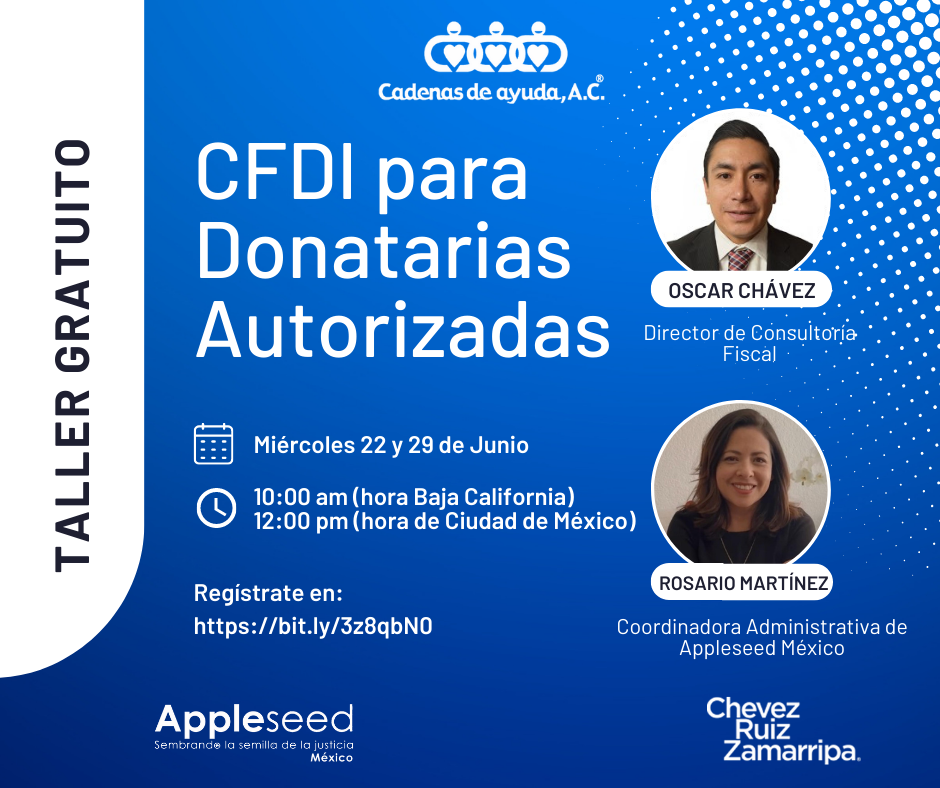 TALLER GRATUITO

Cadenas de ayuda, A.C.®

CFDI para Donatarias Autorizadas

Miércoles 22 y 29 de Junio

10:00 am (hora Baja California)
12:00 pm (hora de Ciudad de México)

Regístrate en:
https://bit.ly/3z8qbN0

OSCAR CHÁVEZ
Director de Consultoría Fiscal

ROSARIO MARTÍNEZ
Coordinadora Administrativa de Appleseed México

Appleseed
Sembrando la semilla de la justicia
México

Chevez Ruiz Zamarripa.